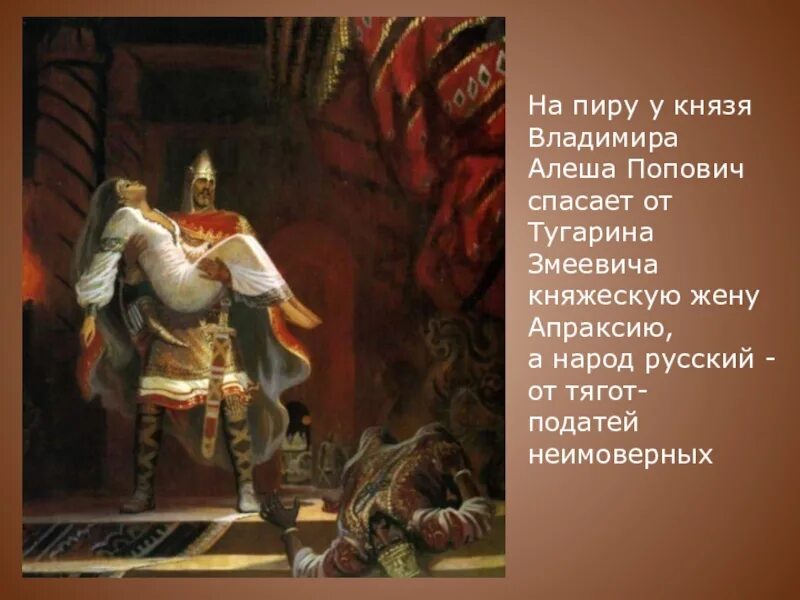 На пиру у князя Владимира Алеша Попович спасает от Тугарина Змеевича княжескую жену Апраксию, а народ русский - от тягот-податей неимоверных